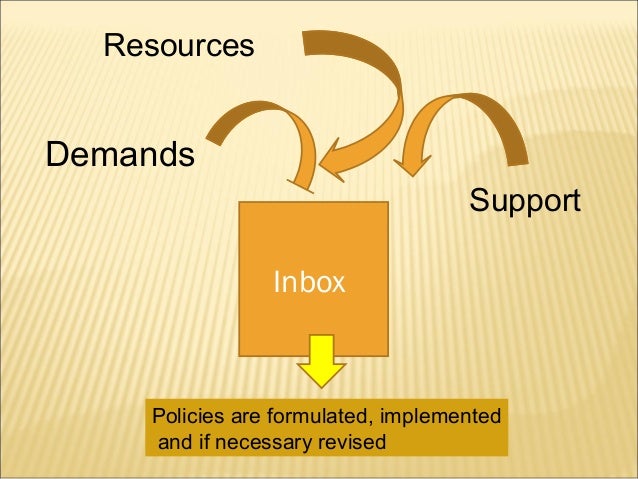 Resources

Demands

Support

Inbox

Policies are formulated, implemented and if necessary revised